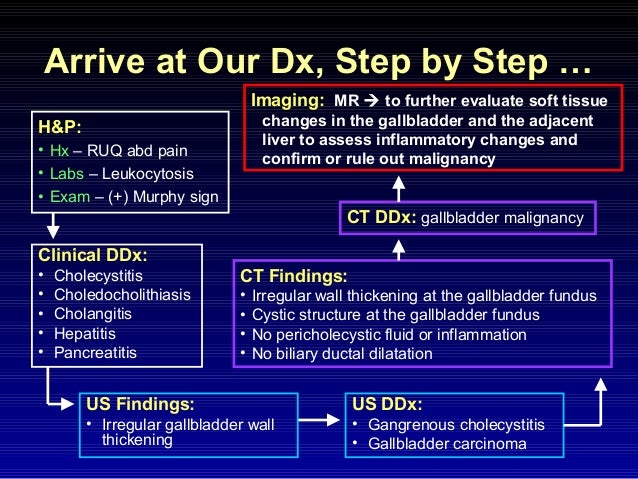 Arrive at Our Dx, Step by Step …

H&P:
• Hx – RUQ abd pain
• Labs – Leukocytosis
• Exam – (+) Murphy sign

Clinical DDx:
• Cholecystitis
• Choledocholithiasis
• Cholangitis
• Hepatitis
• Pancreatitis

US Findings:
• Irregular gallbladder wall thickening

US DDx:
• Gangrenous cholecystitis
• Gallbladder carcinoma

CT Findings:
• Irregular wall thickening at the gallbladder fundus
• Cystic structure at the gallbladder fundus
• No pericholecystic fluid or inflammation
• No biliary ductal dilatation

CT DDx: gallbladder malignancy

Imaging: MR → to further evaluate soft tissue changes in the gallbladder and the adjacent liver to assess inflammatory changes and confirm or rule out malignancy